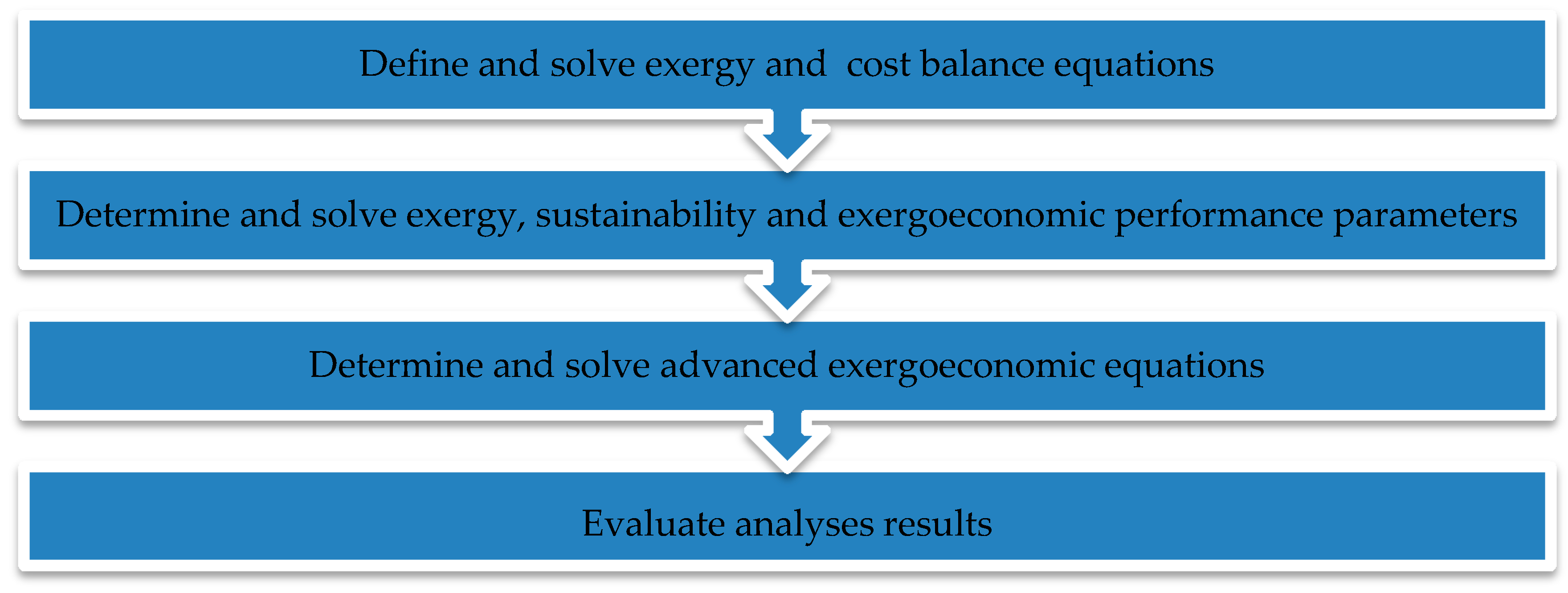 Define and solve exergy and  cost balance equations

Determine and solve exergy, sustainability and exergoeconomic performance parameters

Determine and solve advanced exergoeconomic equations

Evaluate analyses results